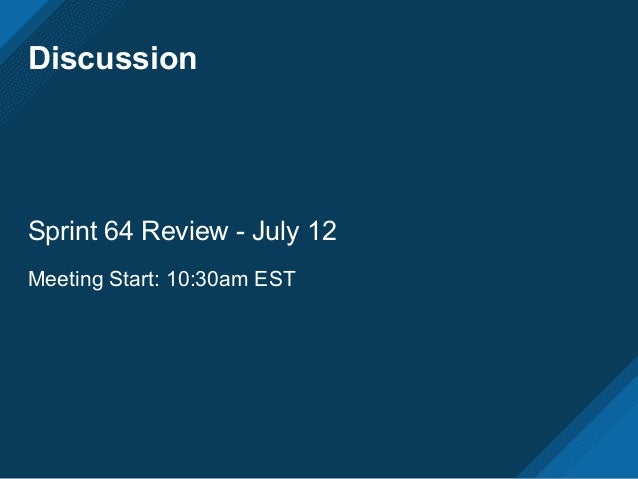 Discussion

Sprint 64 Review - July 12

Meeting Start: 10:30am EST